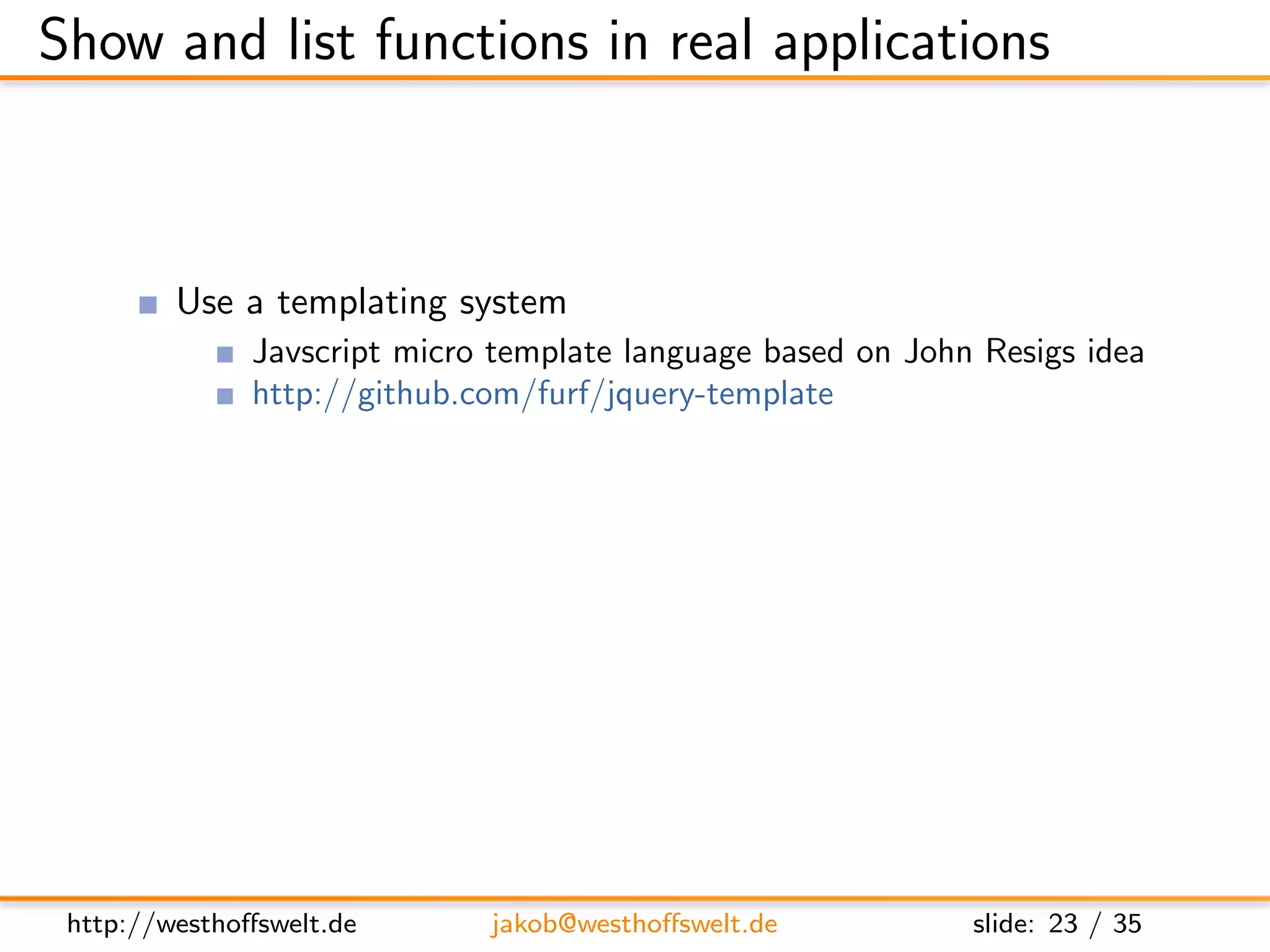 Show and list functions in real applications

Use a templating system

Javscript micro template language based on John Resigs idea

http://github.com/furf/jquery-template

http://westhoffswelt.de jakob@westhoffswelt.de slide: 23 / 35